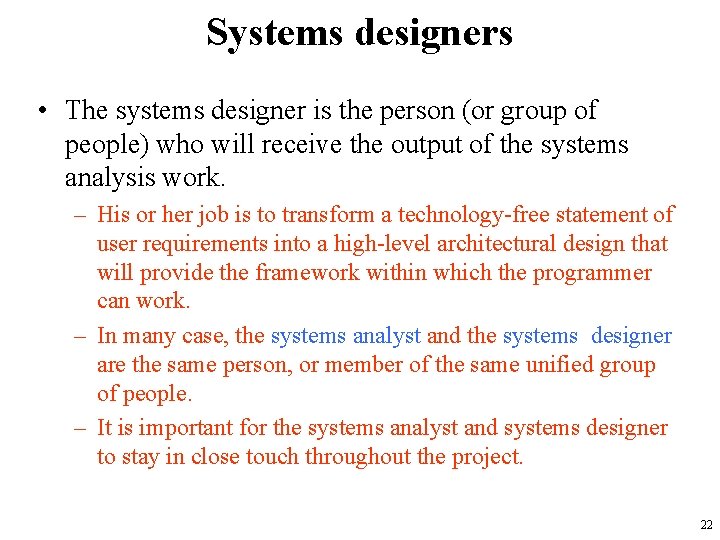 Systems designers

• The systems designer is the person (or group of people) who will receive the output of the systems analysis work.

– His or her job is to transform a technology-free statement of user requirements into a high-level architectural design that will provide the framework within which the programmer can work.

– In many case, the systems analyst and the systems designer are the same person, or member of the same unified group of people.

– It is important for the systems analyst and systems designer to stay in close touch throughout the project.

22